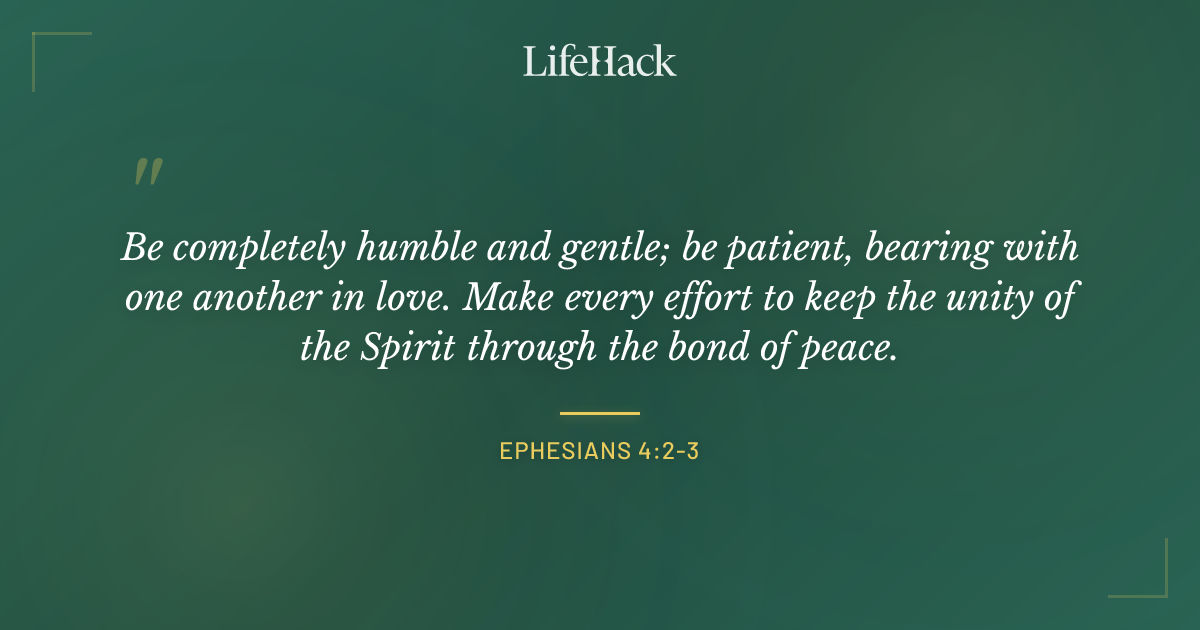 LifeHack

"

Be completely humble and gentle; be patient, bearing with one another in love. Make every effort to keep the unity of the Spirit through the bond of peace.

EPHESIANS 4:2-3